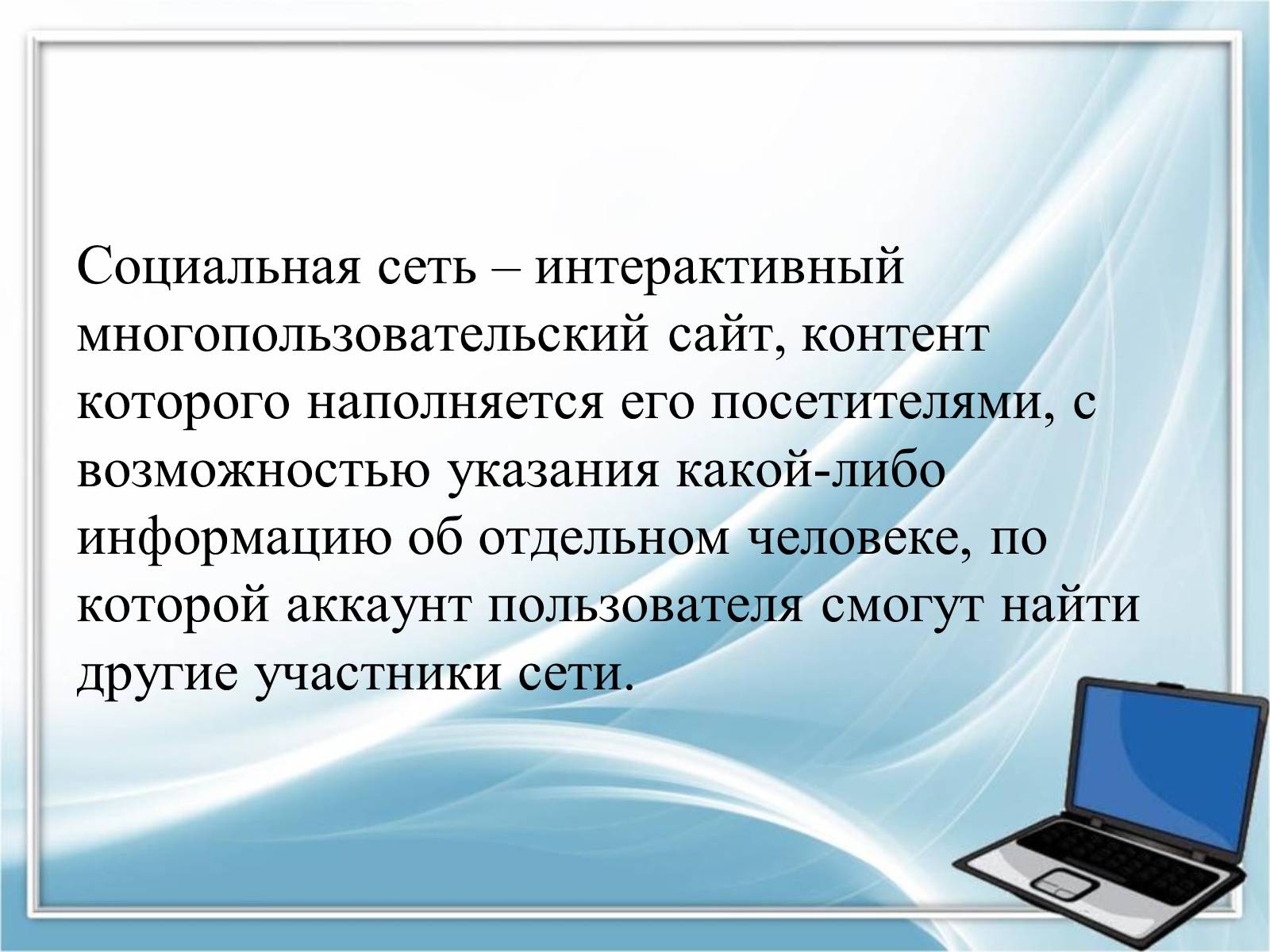 Социальная сеть – интерактивный многопользовательский сайт, контент которого наполняется его посетителями, с возможностью указания какой-либо информацию об отдельном человеке, по которой аккаунт пользователя смогут найти другие участники сети.